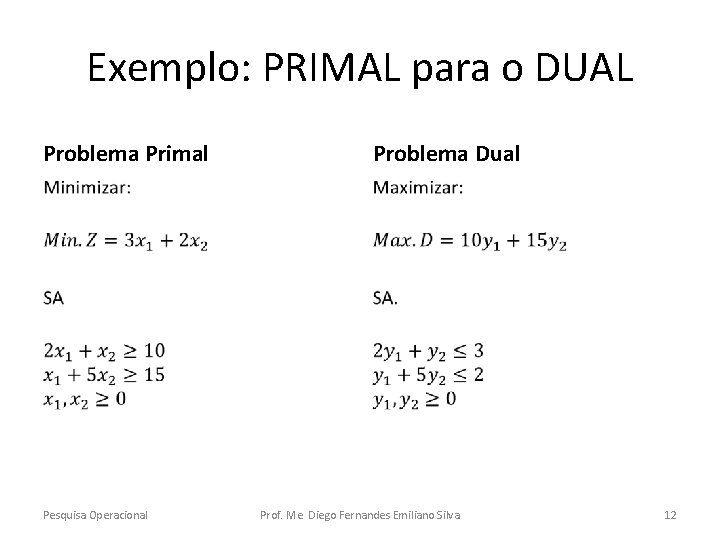 Exemplo: PRIMAL para o DUAL

**Problema Primal**

Minimizar:

$Min. Z = 3x_1 + 2x_2$

SA

$2x_1 + x_2 \geq 10$
$x_1 + 5x_2 \geq 15$
$x_1, x_2 \geq 0$

**Problema Dual**

Maximizar:

$Max. D = 10y_1 + 15y_2$

SA.

$2y_1 + y_2 \leq 3$
$y_1 + 5y_2 \leq 2$
$y_1, y_2 \geq 0$

Pesquisa Operacional

Prof. Me Diego Fernandes Emiliano Silva

12